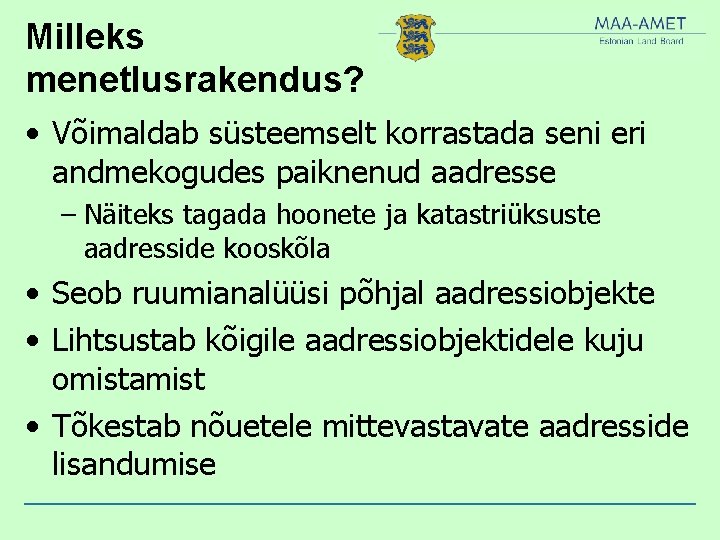 Milleks menetlusrakendus?

MAA-AMET
Estonian Land Board

• Võimaldab süsteemselt korrastada seni eri andmekogudes paiknenud aadresse
– Näiteks tagada hoonete ja katastriüksuste aadresside kooskõla
• Seob ruumianalüüsi põhjal aadressiobjekte
• Lihtsustab kõigile aadressiobjektidele kuju omistamist
• Tõkestab nõuetele mittevastavate aadresside lisandumise